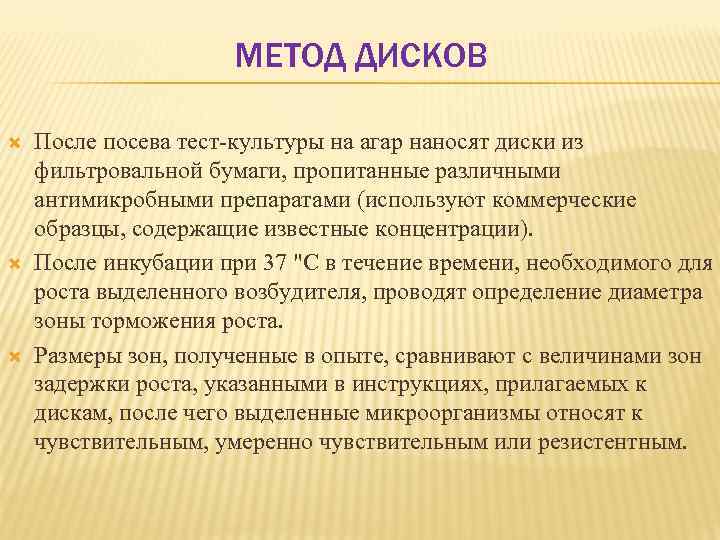 МЕТОД ДИСКОВ

После посева тест-культуры на агар наносят диски из фильтровальной бумаги, пропитанные различными антимикробными препаратами (используют коммерческие образцы, содержащие известные концентрации).

После инкубации при 37 "С в течение времени, необходимого для роста выделенного возбудителя, проводят определение диаметра зоны торможения роста.

Размеры зон, полученные в опыте, сравнивают с величинами зон задержки роста, указанными в инструкциях, прилагаемых к дискам, после чего выделенные микроорганизмы относят к чувствительным, умеренно чувствительным или резистентным.